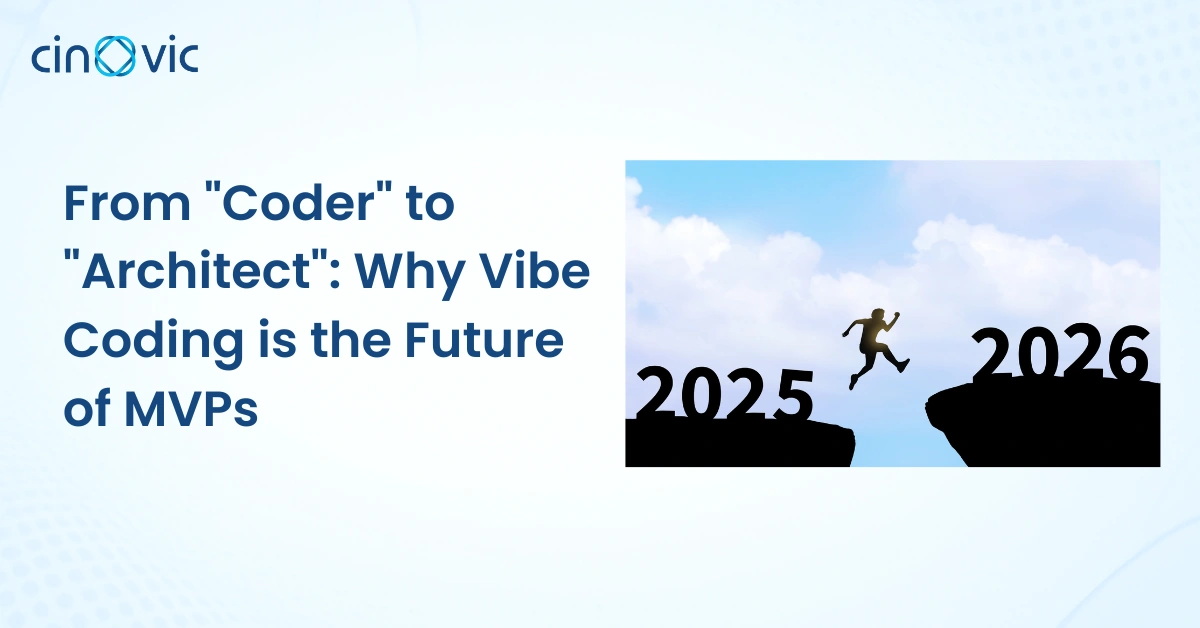 cinovic

From "Coder" to "Architect": Why Vibe Coding is the Future of MVPs

2025

2026